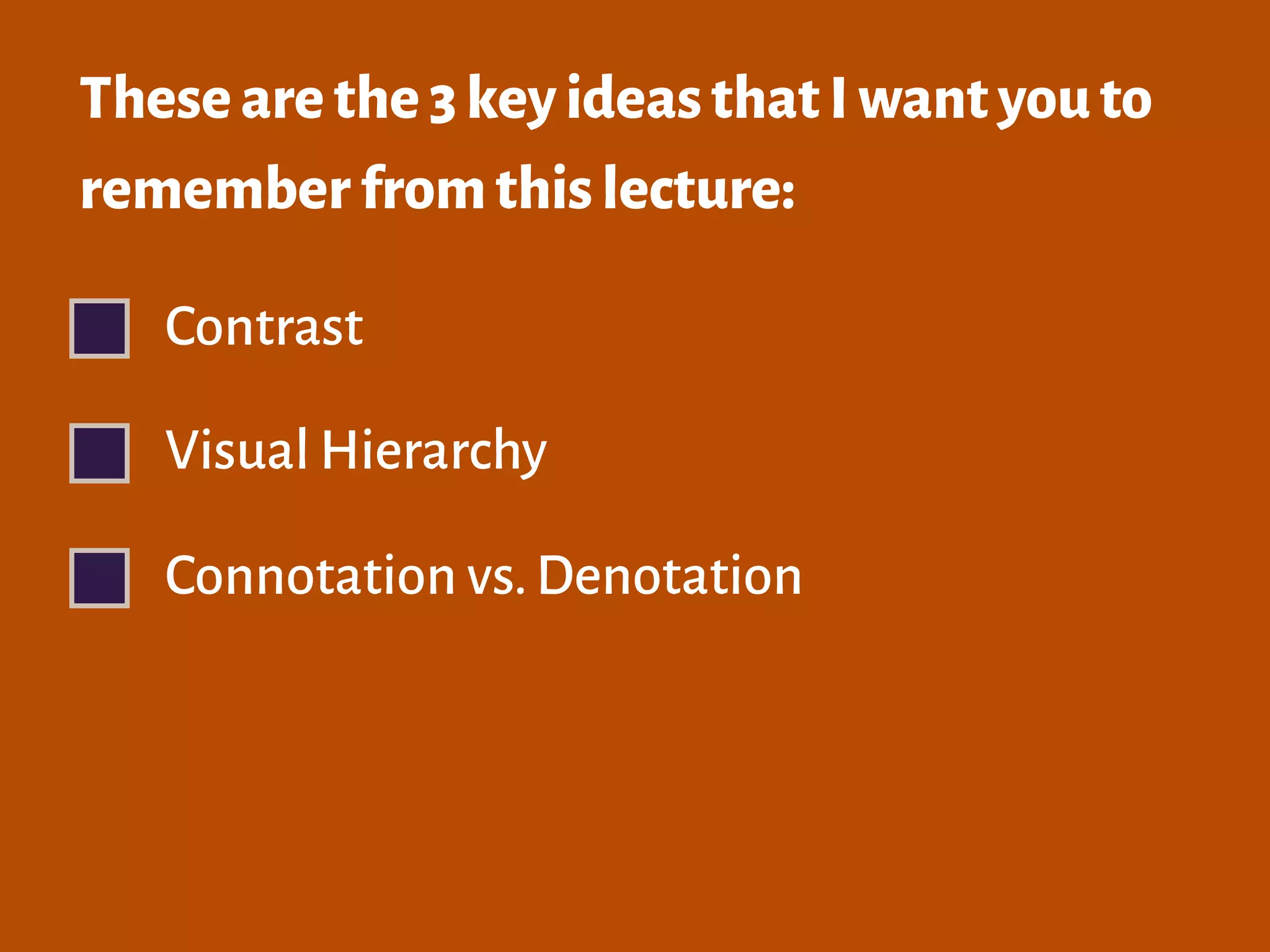 These are the 3 key ideas that I want you to remember from this lecture:

Contrast

Visual Hierarchy

Connotation vs. Denotation